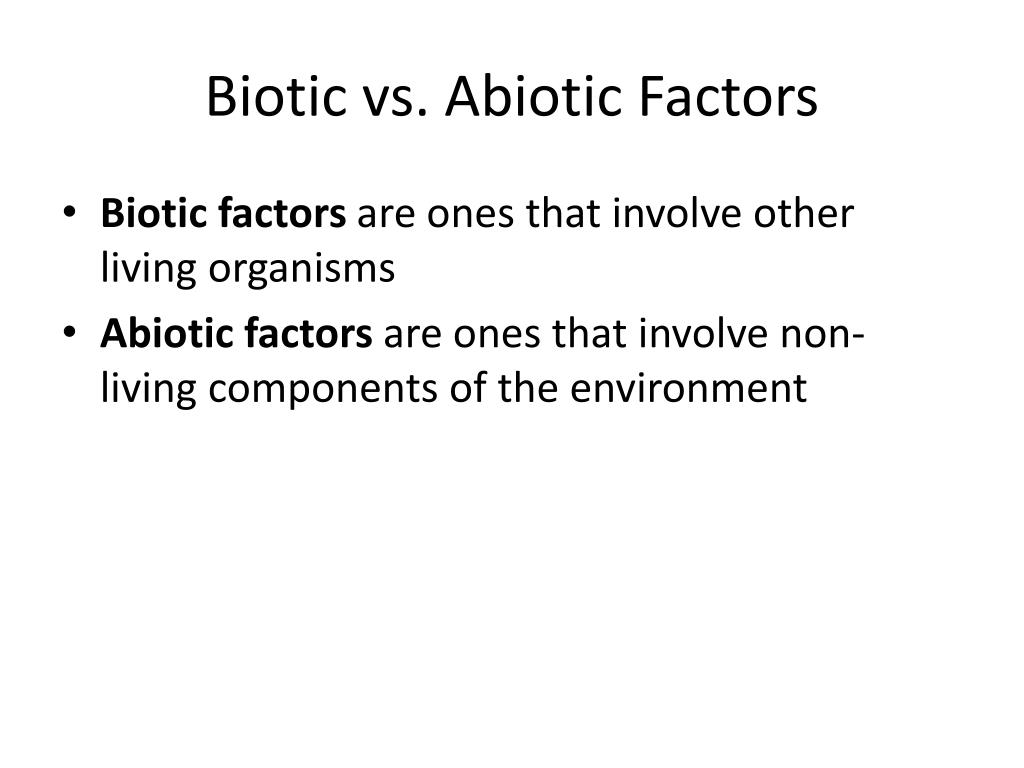 Biotic vs. Abiotic Factors

• Biotic factors are ones that involve other living organisms
• Abiotic factors are ones that involve non-living components of the environment